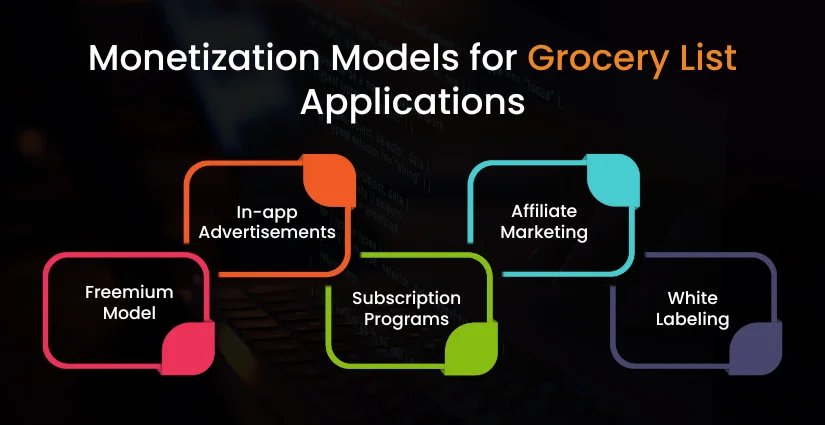 Monetization Models for Grocery List Applications

Freemium Model

In-app Advertisements

Subscription Programs

Affiliate Marketing

White Labeling